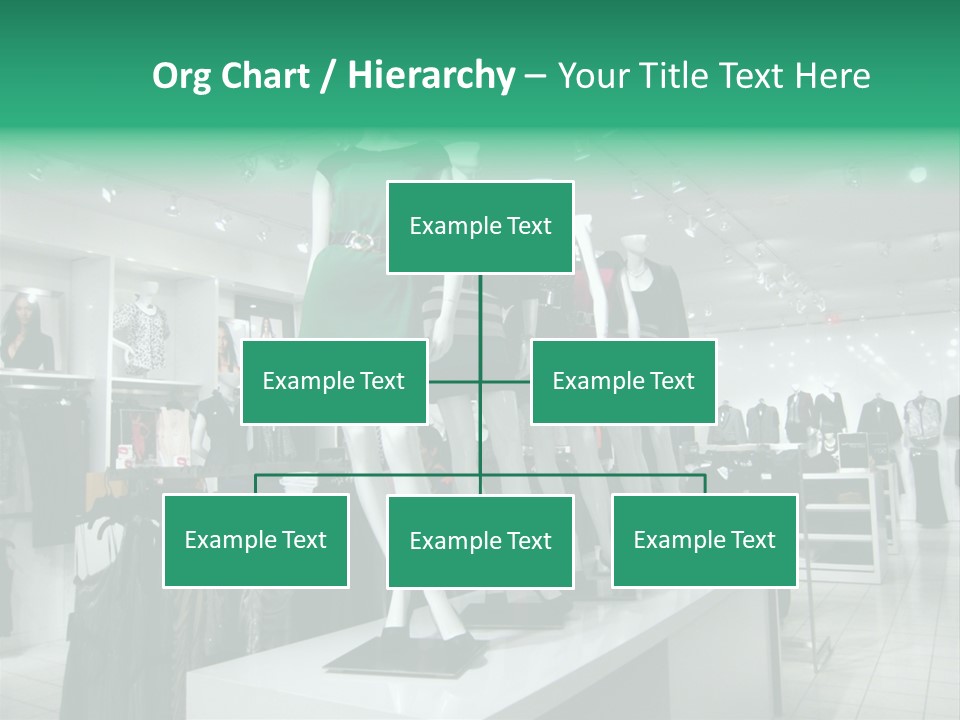 Org Chart / Hierarchy – Your Title Text Here

Example Text

Example Text

Example Text

Example Text

Example Text

Example Text